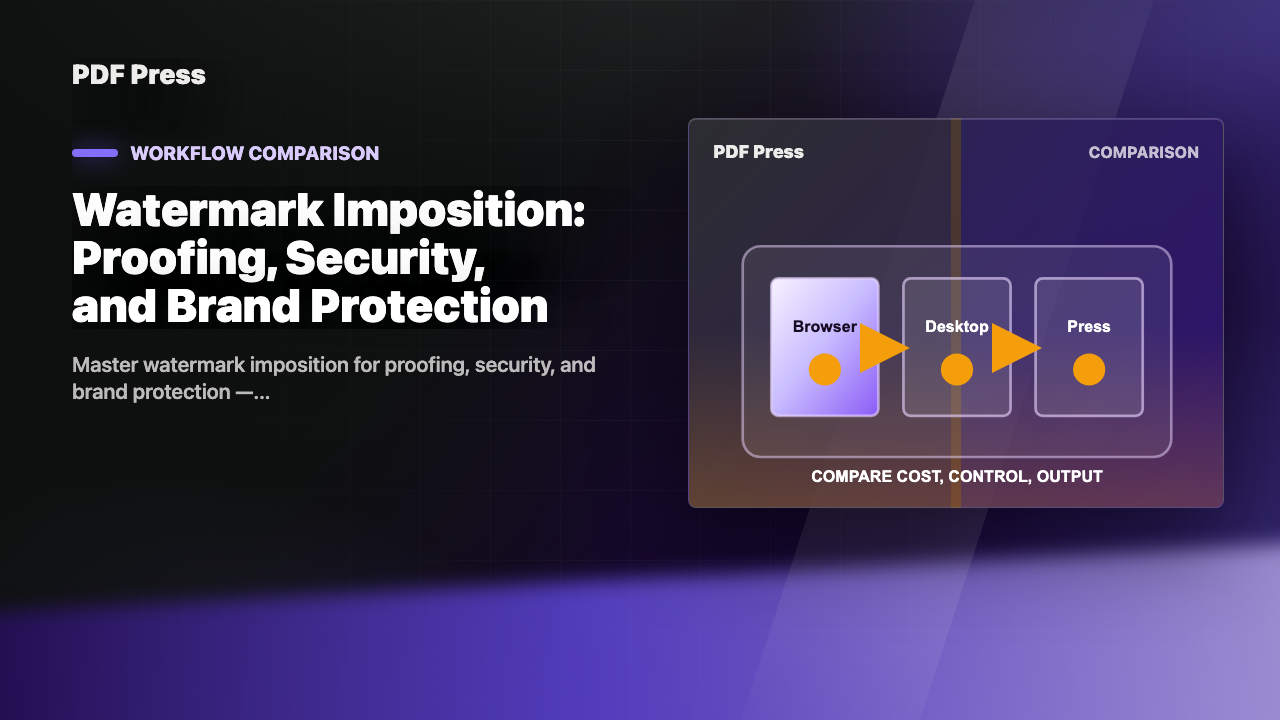 PDF Press

WORKFLOW COMPARISON

Watermark Imposition: Proofing, Security, and Brand Protection

Master watermark imposition for proofing, security, and brand protection —...

PDF Press

COMPARISON

Browser

Desktop

Press

COMPARE COST, CONTROL, OUTPUT